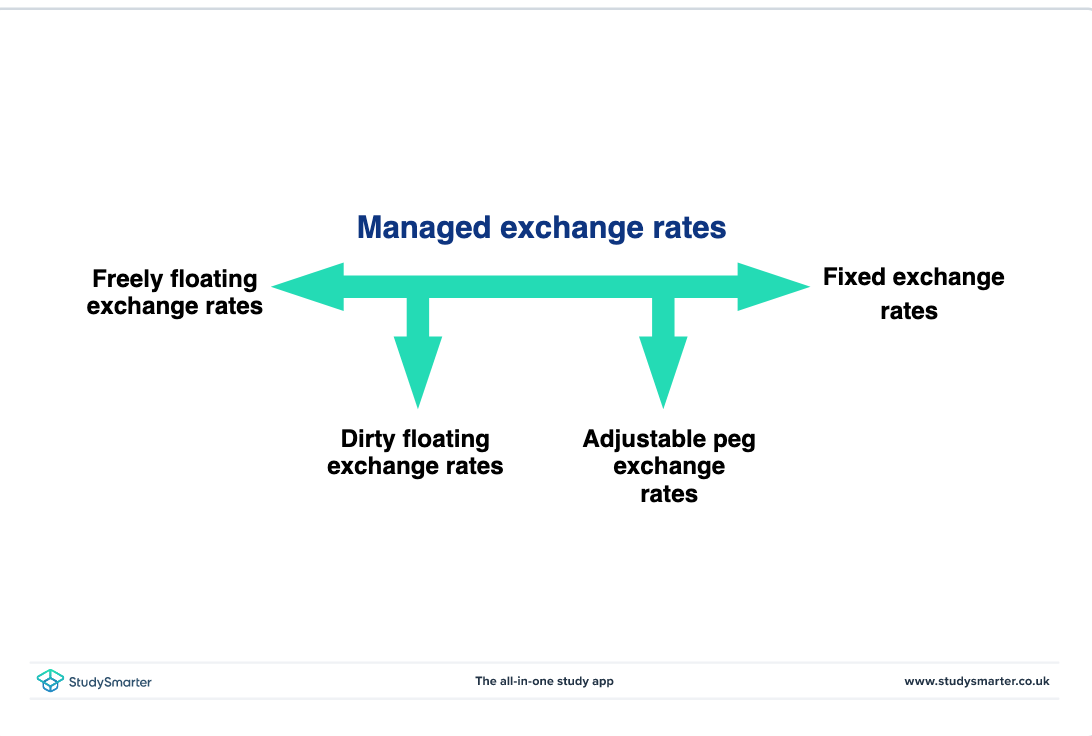 Managed exchange rates

Freely floating exchange rates

Fixed exchange rates

Dirty floating exchange rates

Adjustable peg exchange rates

StudySmarter

The all-in-one study app

www.studysmarter.co.uk